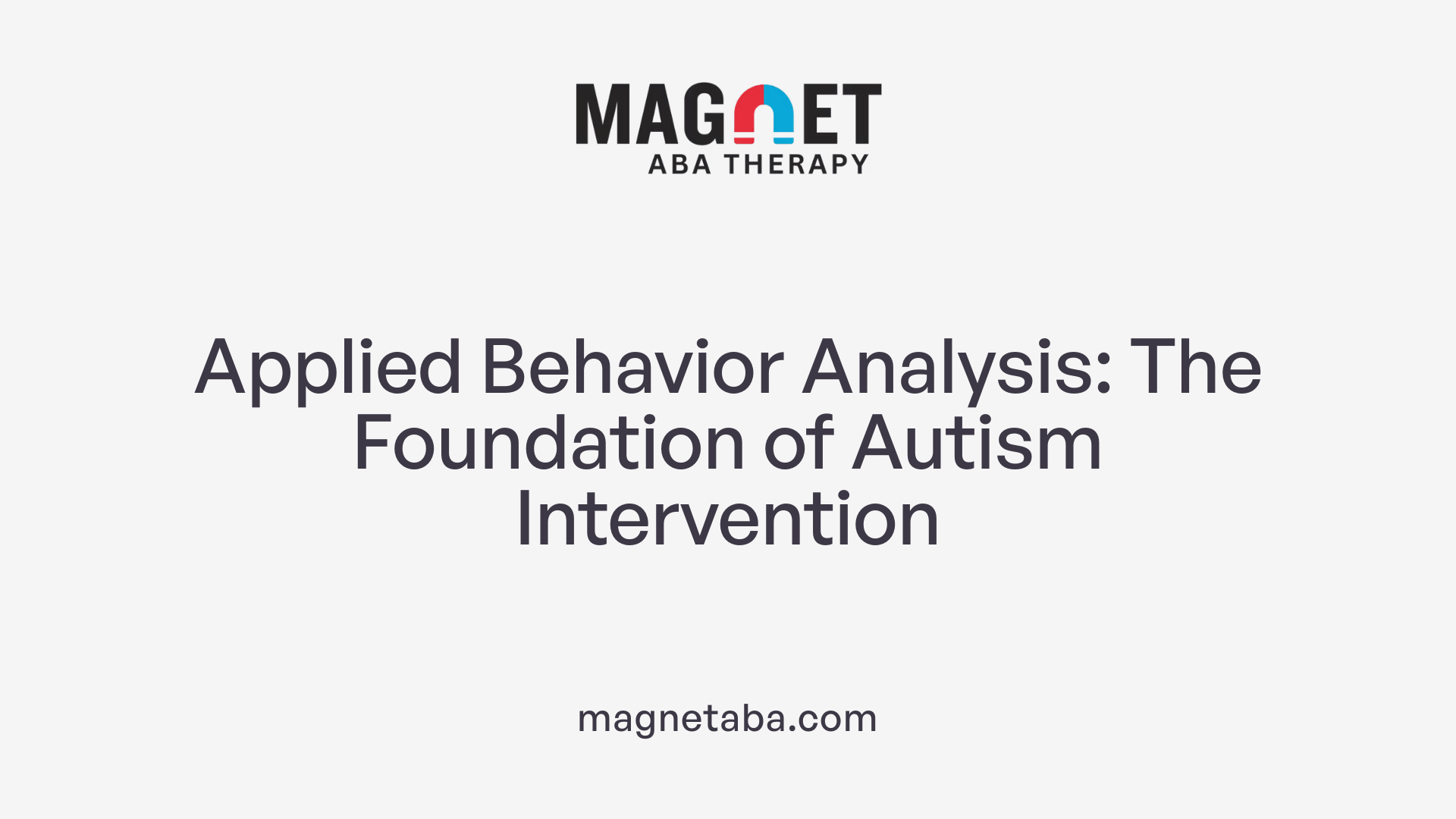 MAGNET
ABA THERAPY

Applied Behavior Analysis: The Foundation of Autism Intervention

magnetaba.com